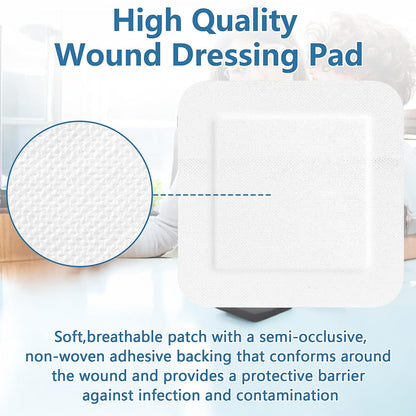 High Quality
Wound Dressing Pad

Soft,breathable patch with a semi-occlusive, non-woven adhesive backing that conforms around the wound and provides a protective barrier against infection and contamination